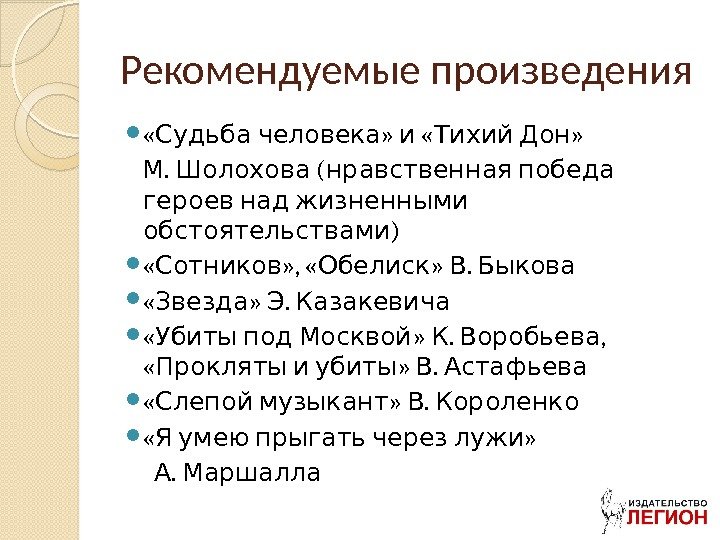 Рекомендуемые произведения

«Судьба человека» и «Тихий Дон» М. Шолохова (нравственная победа героев над жизненными обстоятельствами)

«Сотников», «Обелиск» В. Быкова

«Звезда» Э. Казакевича

«Убиты под Москвой» К. Воробьева, «Прокляты и убиты» В. Астафьева

«Слепой музыкант» В. Короленко

«Я умею прыгать через лужи» А. Маршалла

ИЗДАТЕЛЬСТВО ЛЕГИОН